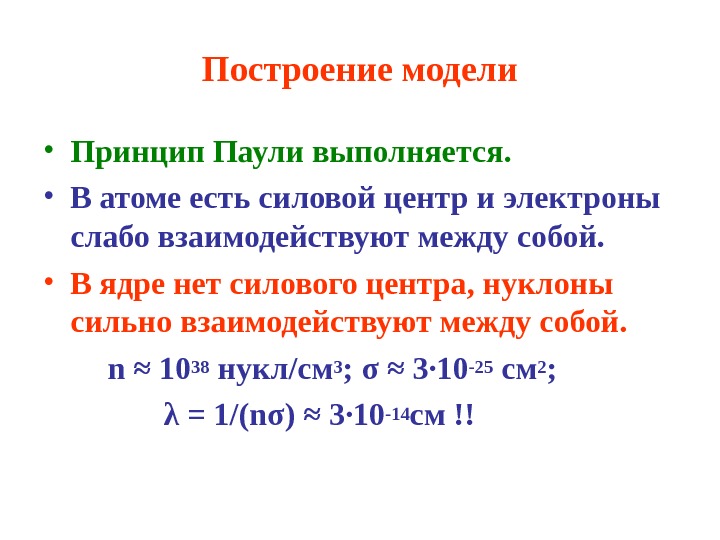 Построение модели

• Принцип Паули выполняется.

• В атоме есть силовой центр и электроны слабо взаимодействуют между собой.

• В ядре нет силового центра, нуклоны сильно взаимодействуют между собой.

$n \approx 10^{38}$ нукл/см$^3$; $\sigma \approx 3 \cdot 10^{-25}$ см$^2$;

$\lambda = 1/(n\sigma) \approx 3 \cdot 10^{-14}$см !!